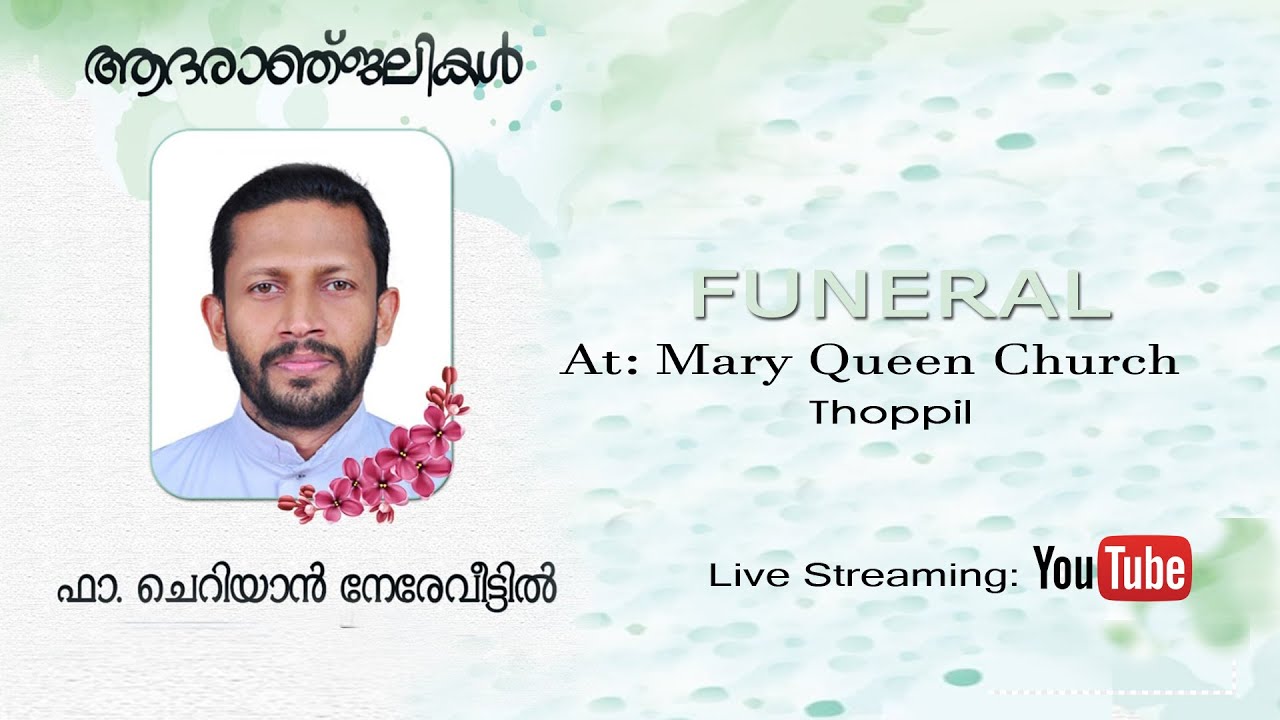 ആദരാഞ്ജലികൾ

ഫാ. ചെറിയാൻ നേരേവീട്ടിൽ

FUNERAL
At: Mary Queen Church
Thoppil

Live Streaming: YouTube